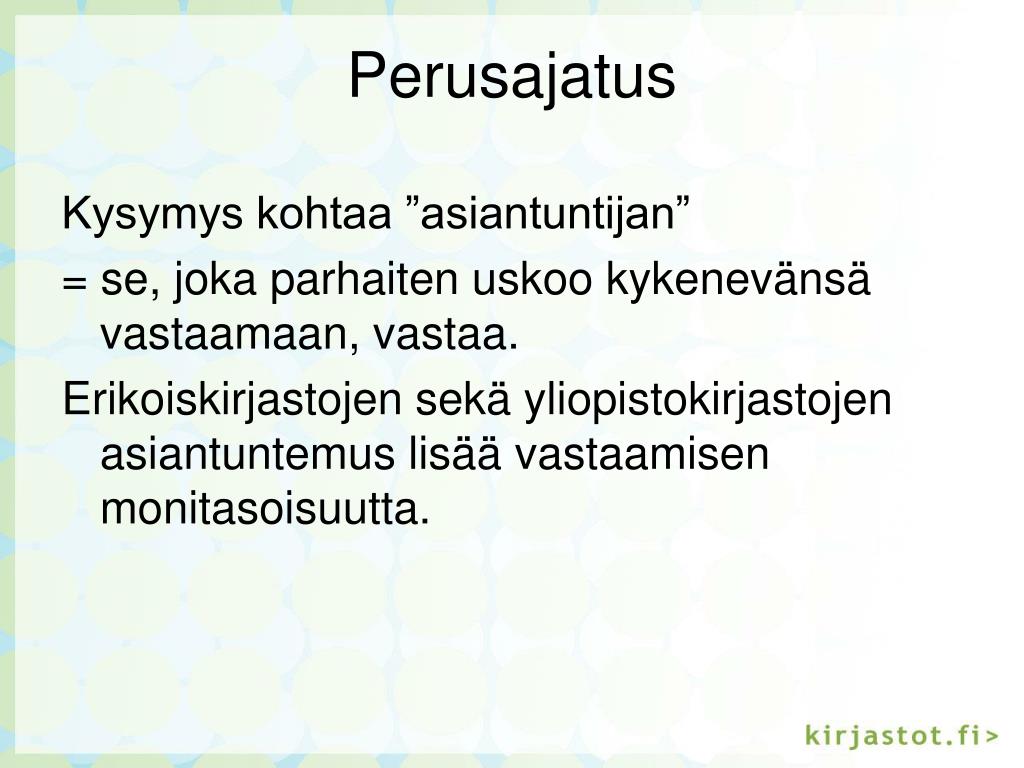 Perusajatus

Kysymys kohtaa ”asiantuntijan”

= se, joka parhaiten uskoo kykenevänsä vastaamaan, vastaa.

Erikoiskirjastojen sekä yliopistokirjastojen asiantuntemus lisää vastaamisen monitasoisuutta.

kirjastot.fi>